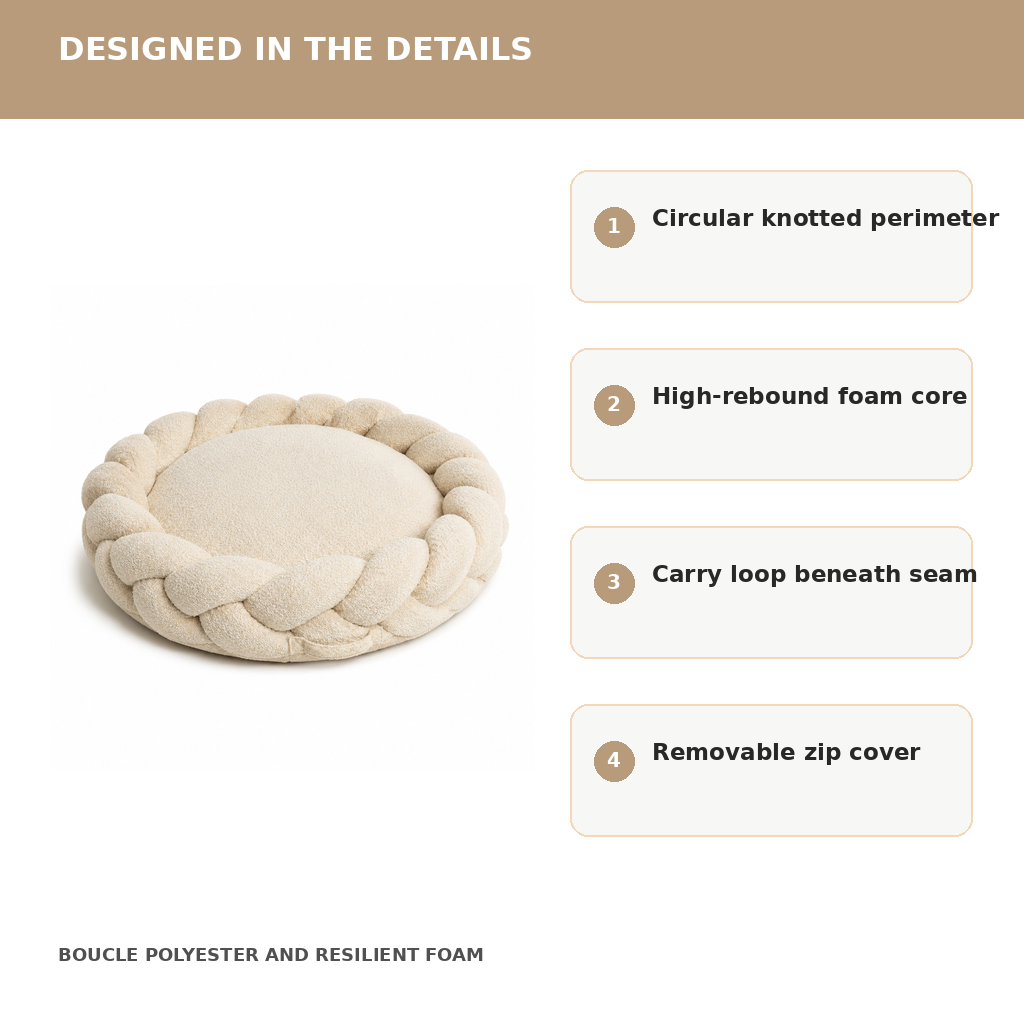 DESIGNED IN THE DETAILS

1 Circular knotted perimeter

2 High-rebound foam core

3 Carry loop beneath seam

4 Removable zip cover

BOUCLE POLYESTER AND RESILIENT FOAM